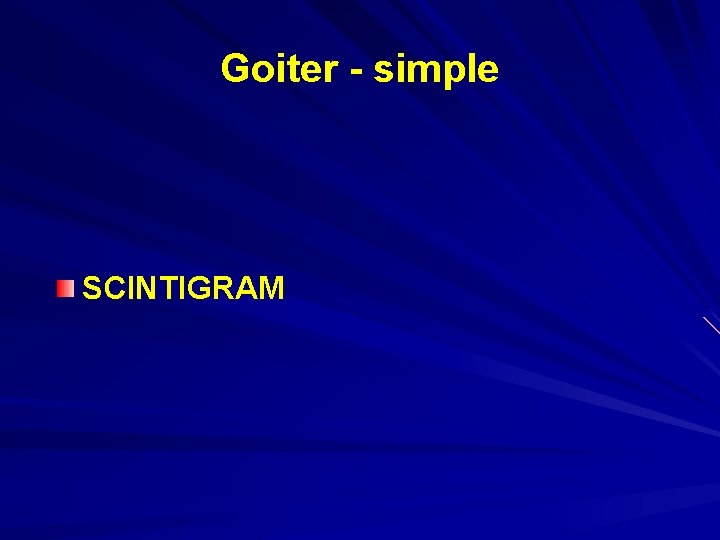 Goiter - simple

SCINTIGRAM